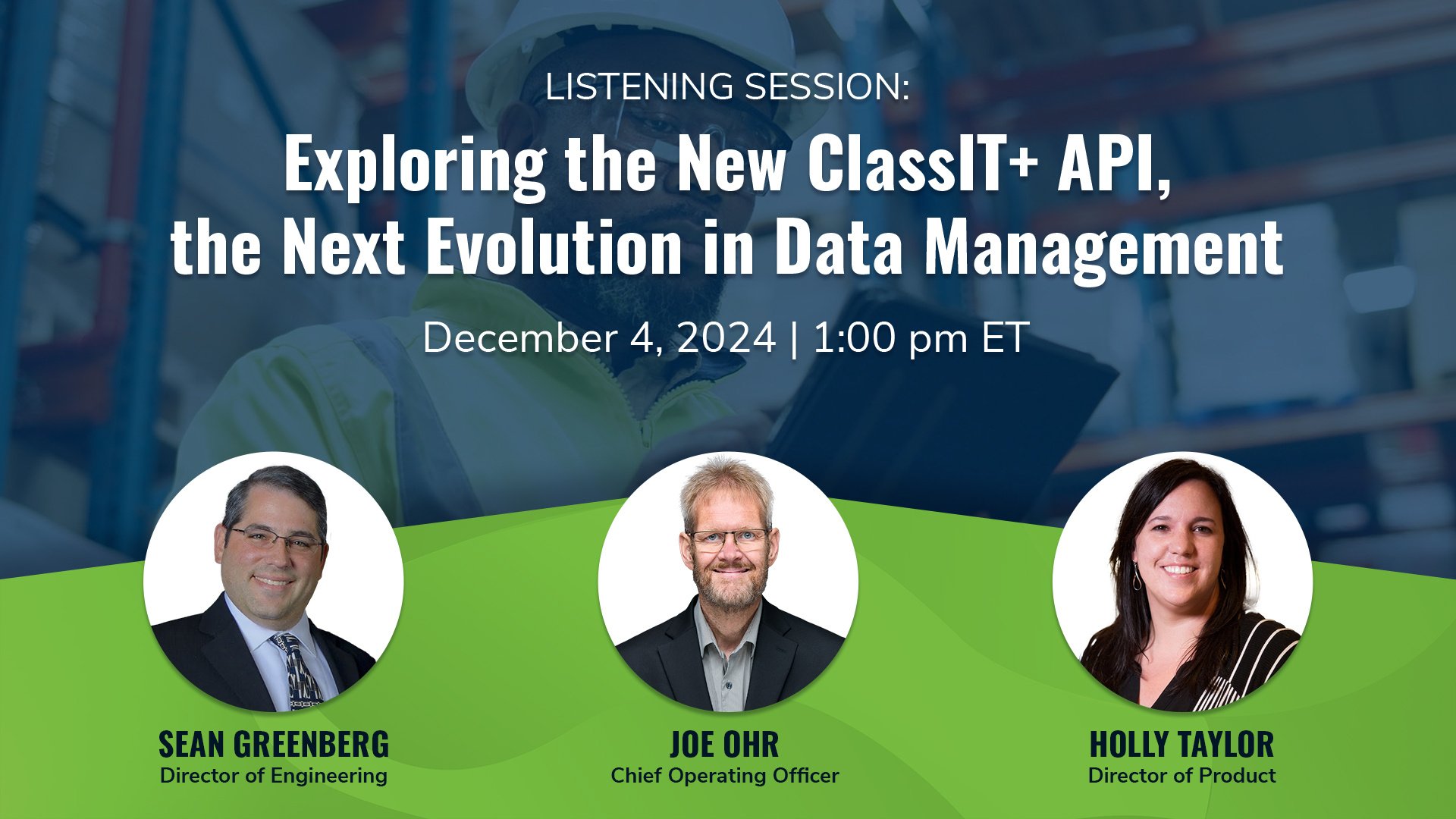 LISTENING SESSION:

Exploring the New ClassIT+ API, the Next Evolution in Data Management

December 4, 2024 | 1:00 pm ET

SEAN GREENBERG
Director of Engineering

JOE OHR
Chief Operating Officer

HOLLY TAYLOR
Director of Product